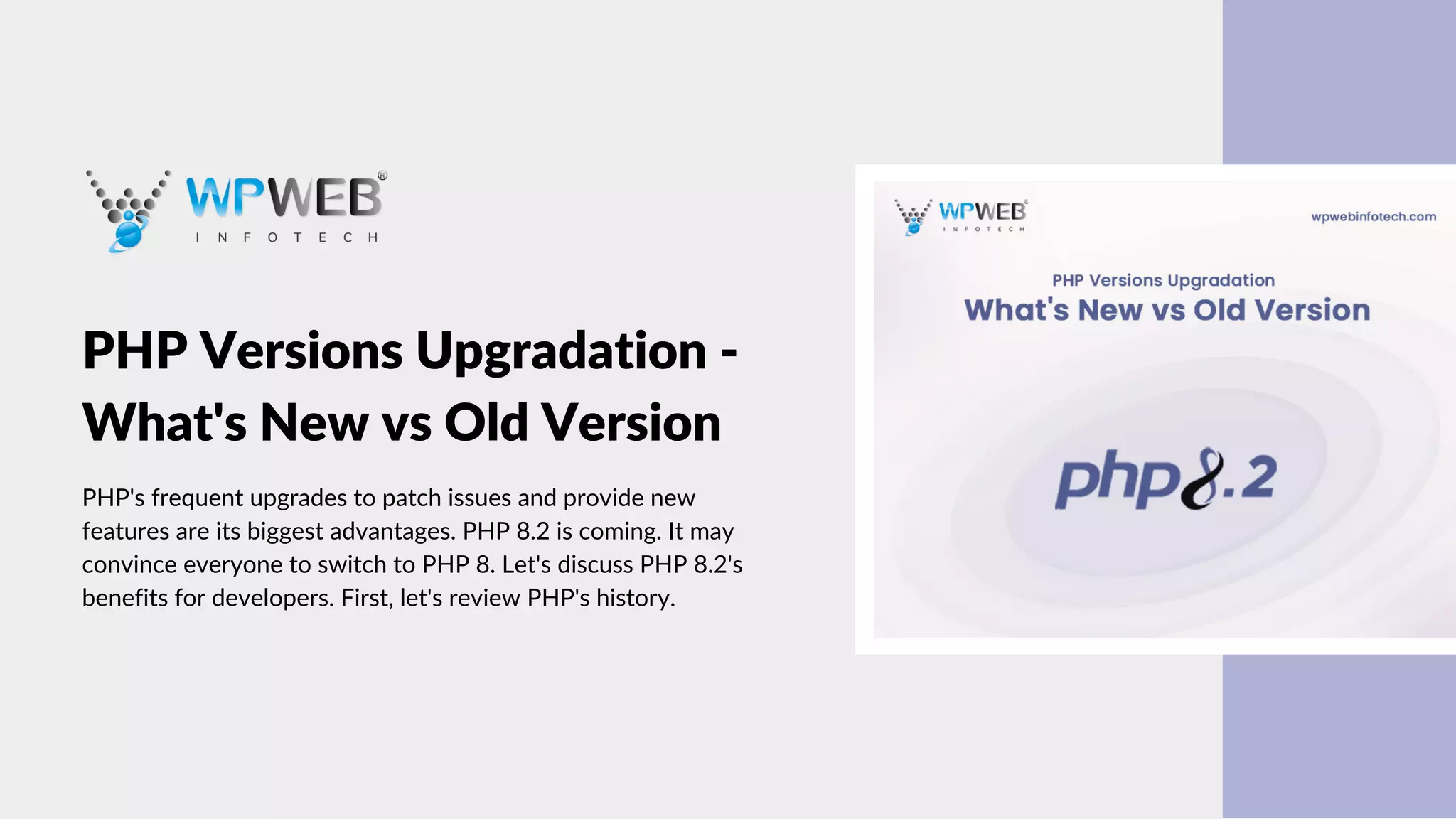 WPWEB®
INFOTECH

PHP Versions Upgradation - What's New vs Old Version

PHP's frequent upgrades to patch issues and provide new features are its biggest advantages. PHP 8.2 is coming. It may convince everyone to switch to PHP 8. Let's discuss PHP 8.2's benefits for developers. First, let's review PHP's history.

WPWEB®
INFOTECH

wpwebinfotech.com

PHP Versions Upgradation
What's New vs Old Version

php8.2